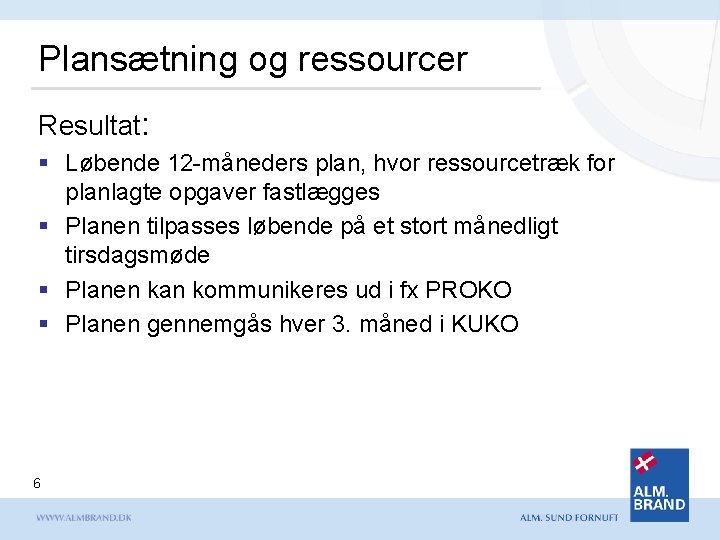 Plansætning og ressourcer

Resultat:

▪ Løbende 12-måneders plan, hvor ressourcetræk for planlagte opgaver fastlægges

▪ Planen tilpasses løbende på et stort månedligt tirsdagsmøde

▪ Planen kan kommunikeres ud i fx PROKO

▪ Planen gennemgås hver 3. måned i KUKO

6

WWW.ALMBRAND.DK

ALM. SUND FORNUFT

ALM. BRAND